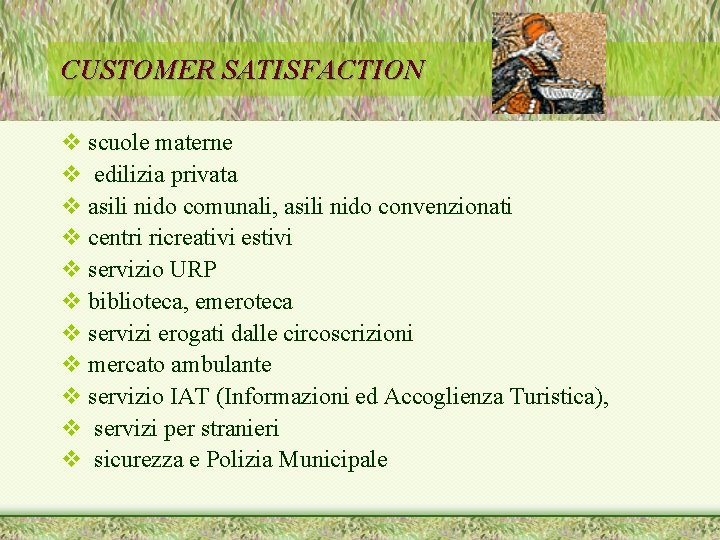 CUSTOMER SATISFACTION

❖ scuole materne
❖ edilizia privata
❖ asili nido comunali, asili nido convenzionati
❖ centri ricreativi estivi
❖ servizio URP
❖ biblioteca, emeroteca
❖ servizi erogati dalle circoscrizioni
❖ mercato ambulante
❖ servizio IAT (Informazioni ed Accoglienza Turistica),
❖ servizi per stranieri
❖ sicurezza e Polizia Municipale